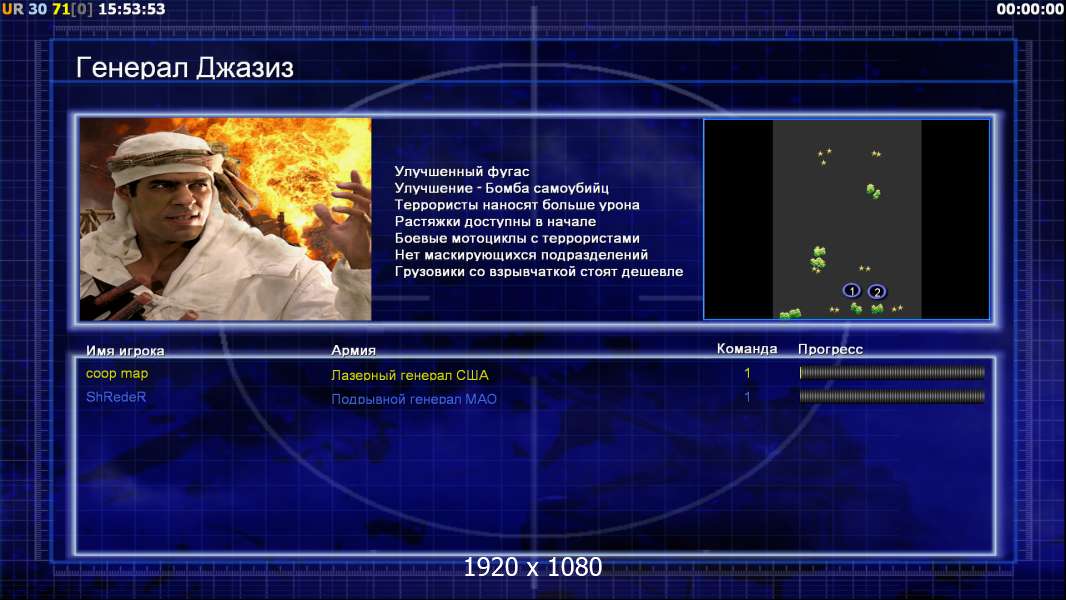 UR 30 71[0] 15:53:53

00:00:00

Генерал Джазиз

Улучшенный фугас
Улучшение - Бомба самоубийц
Террористы наносят больше урона
Растяжки доступны в начале
Боевые мотоциклы с террористами
Нет маскирующихся подразделений
Грузовики со взрывчаткой стоят дешевле

1 2

| Имя игрока | Армия | Команда | Прогресс |
|---|---|---|---|
| coop map | Лазерный генерал США | 1 | |
| ShRedeR | Подрывной генерал МАО | 1 | |

1920 x 1080